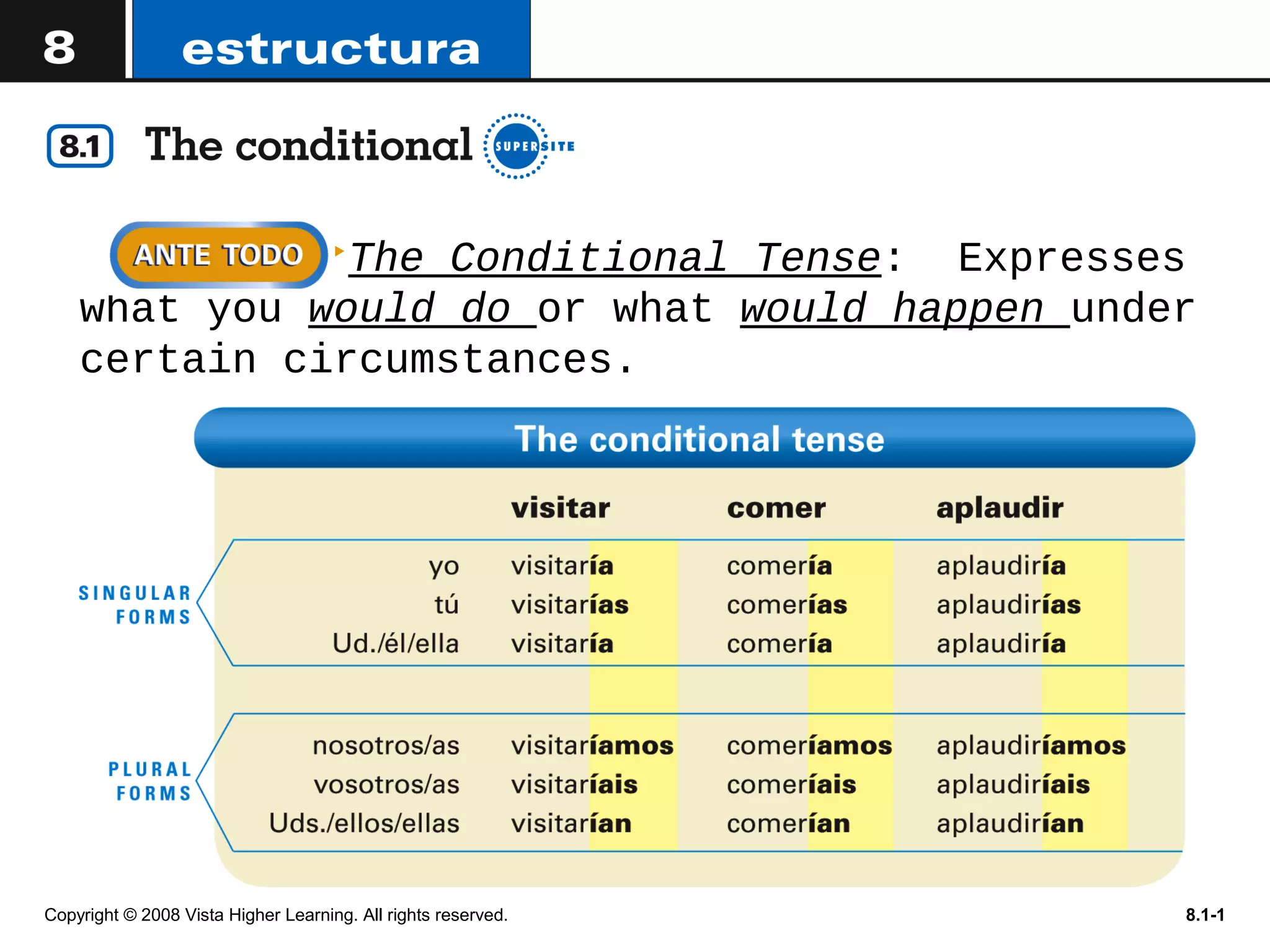 8 estructura

8.1 The conditional SUPERSITE

ANTE TODO The Conditional Tense: Expresses what you would do or what would happen under certain circumstances.

The conditional tense

| | | visitar | comer | aplaudir |
|---|---|---|---|---|
| SINGULAR FORMS | yo | visitaría | comería | aplaudiría |
| | tú | visitarías | comerías | aplaudirías |
| | Ud./él/ella | visitaría | comería | aplaudiría |
| PLURAL FORMS | nosotros/as | visitaríamos | comeríamos | aplaudiríamos |
| | vosotros/as | visitaríais | comeríais | aplaudiríais |
| | Uds./ellos/ellas | visitarían | comerían | aplaudirían |

Copyright © 2008 Vista Higher Learning. All rights reserved.

8.1-1